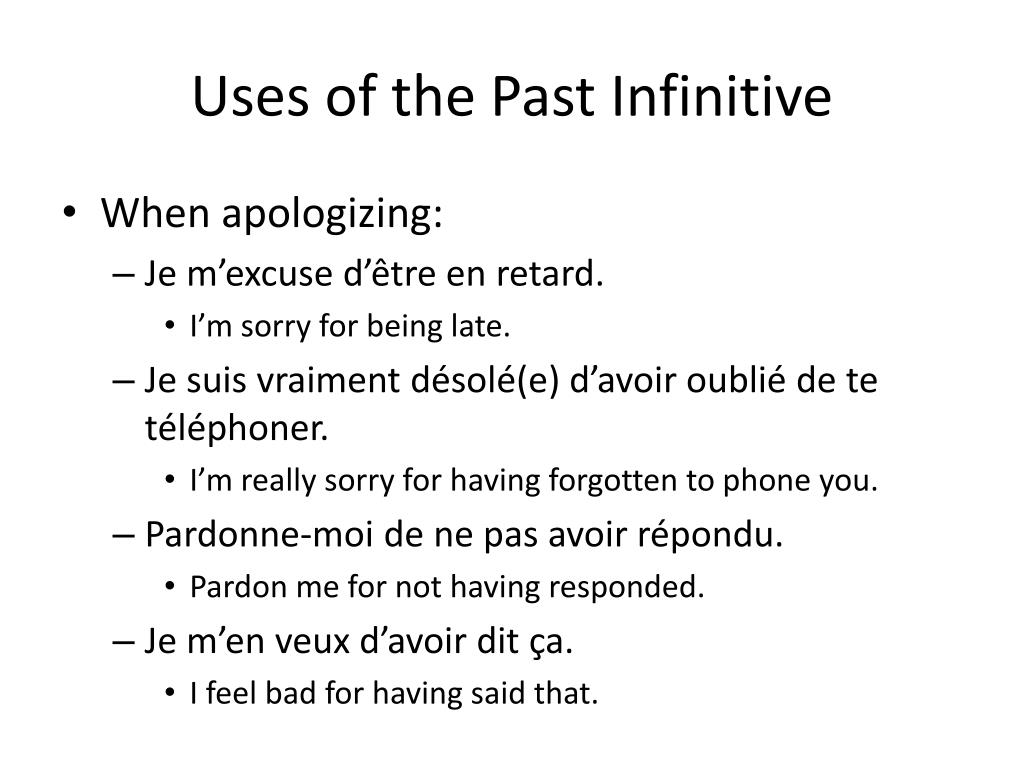 Uses of the Past Infinitive

• When apologizing:
– Je m’excuse d’être en retard.
• I’m sorry for being late.
– Je suis vraiment désolé(e) d’avoir oublié de te téléphoner.
• I’m really sorry for having forgotten to phone you.
– Pardonne-moi de ne pas avoir répondu.
• Pardon me for not having responded.
– Je m’en veux d’avoir dit ça.
• I feel bad for having said that.